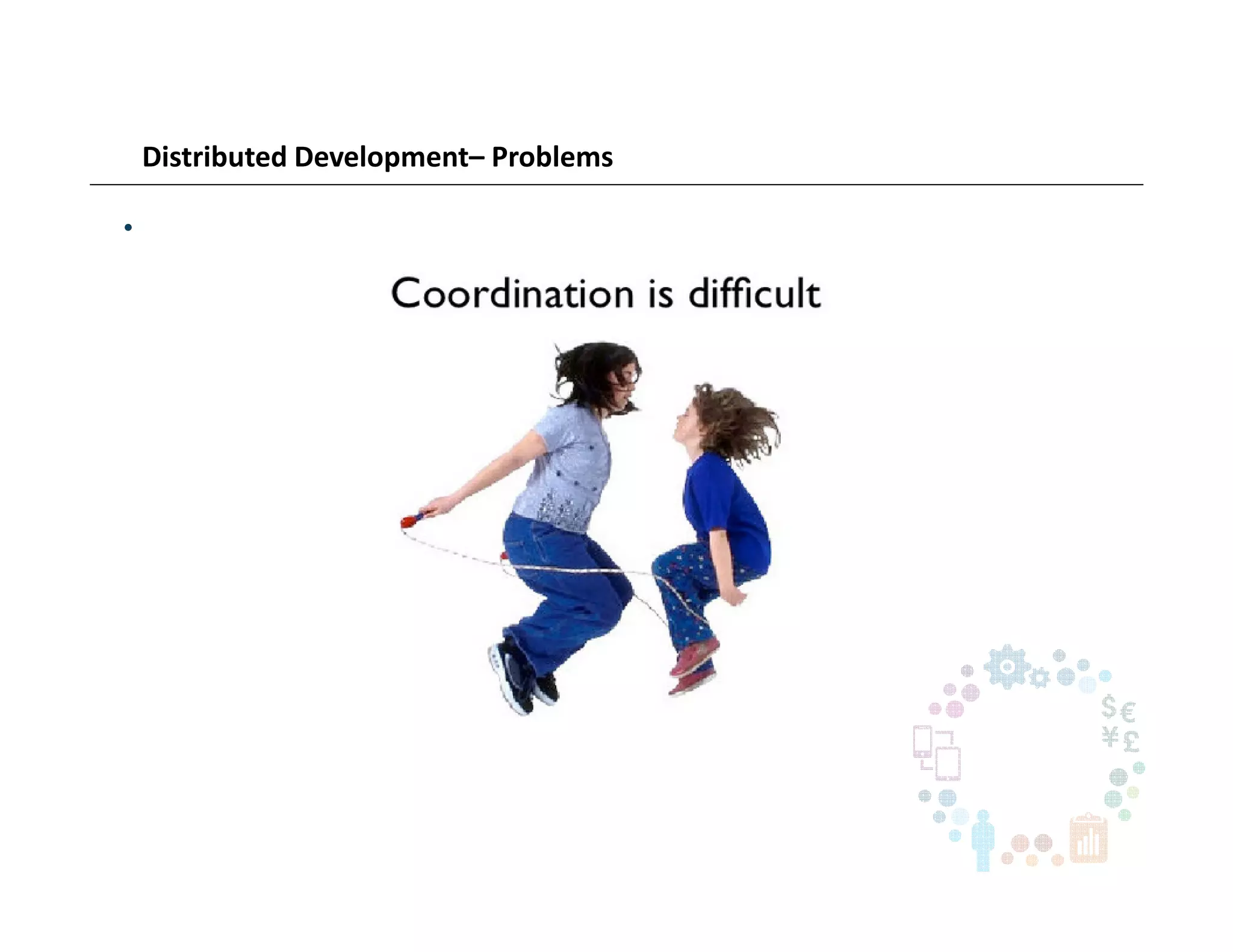 Distributed Development– Problems

•

Coordination is difficult

$ €
¥ £